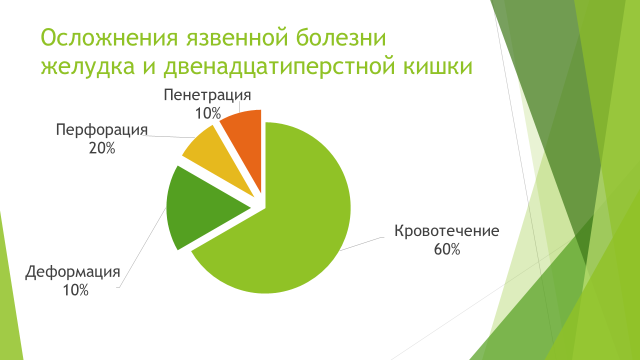 Осложнения язвенной болезни желудка и двенадцатиперстной кишки

Пенетрация
10%

Перфорация
20%

Кровотечение
60%

Деформация
10%